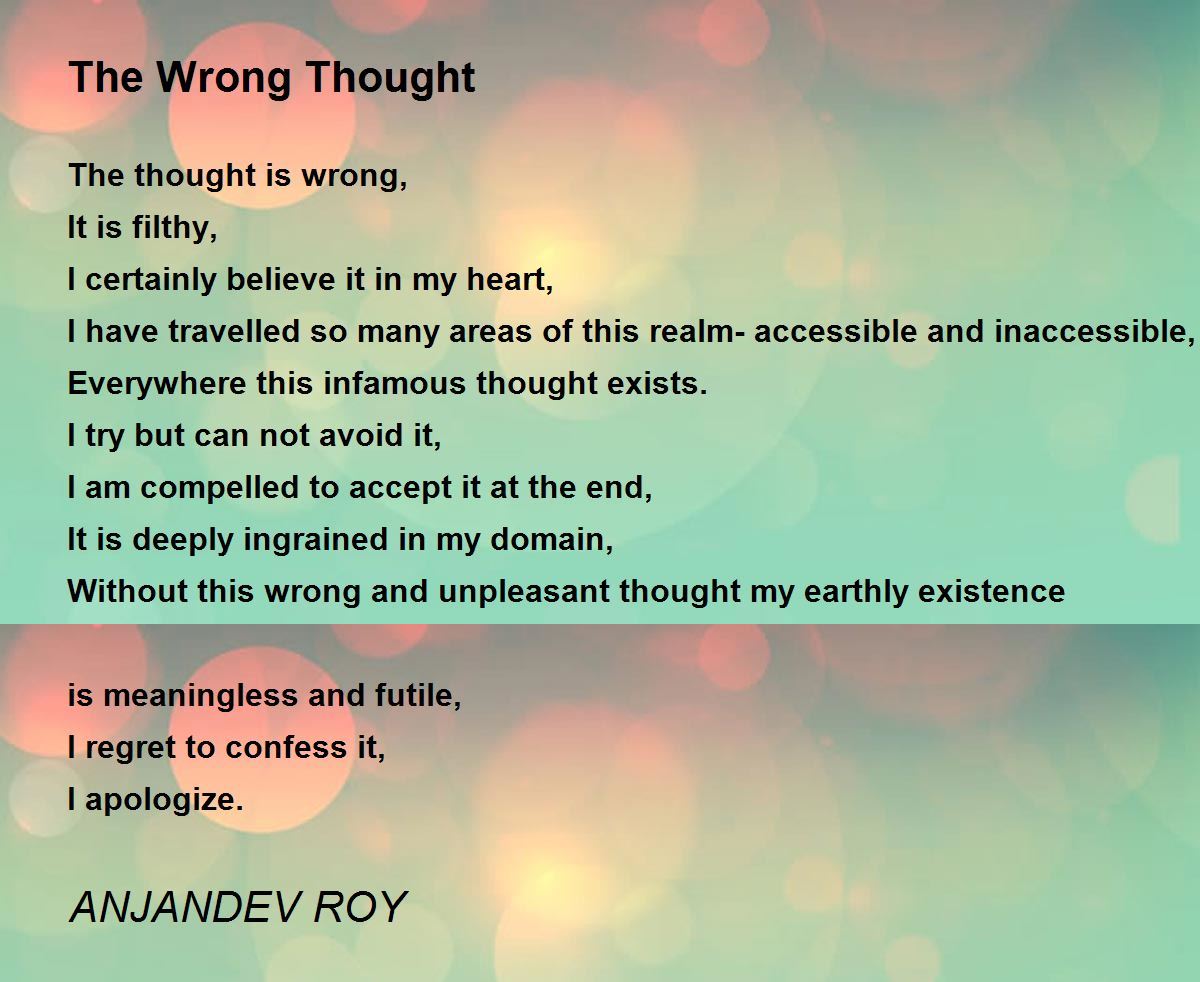 The Wrong Thought

The thought is wrong,
It is filthy,
I certainly believe it in my heart,
I have travelled so many areas of this realm- accessible and inaccessible,
Everywhere this infamous thought exists.
I try but can not avoid it,
I am compelled to accept it at the end,
It is deeply ingrained in my domain,
Without this wrong and unpleasant thought my earthly existence

is meaningless and futile,
I regret to confess it,
I apologize.

ANJANDEV ROY